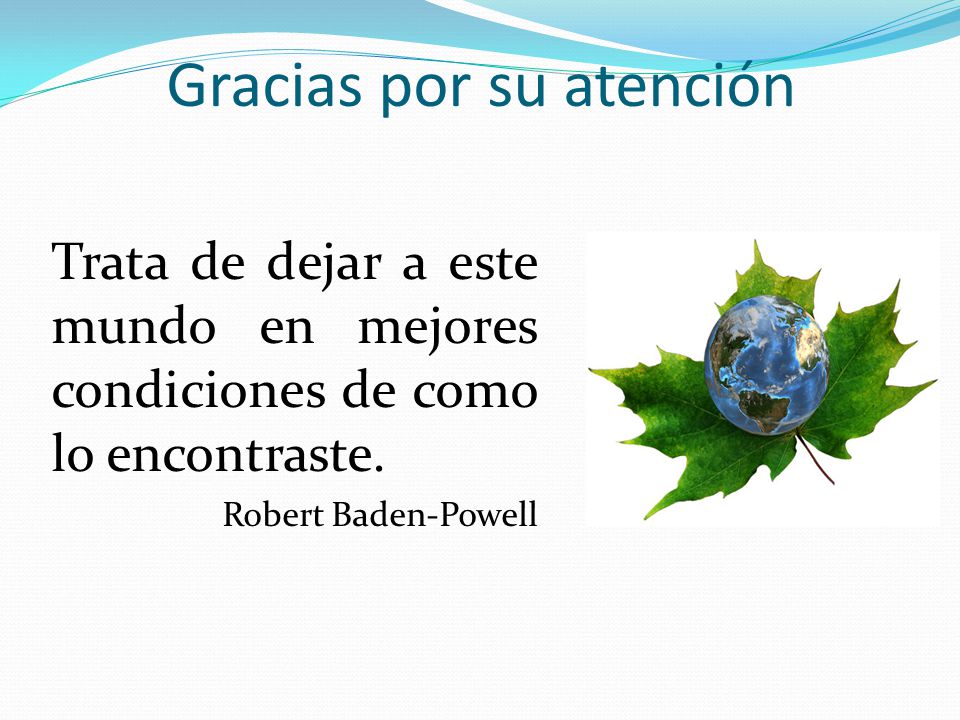 Gracias por su atención

Trata de dejar a este mundo en mejores condiciones de como lo encontraste.

Robert Baden-Powell